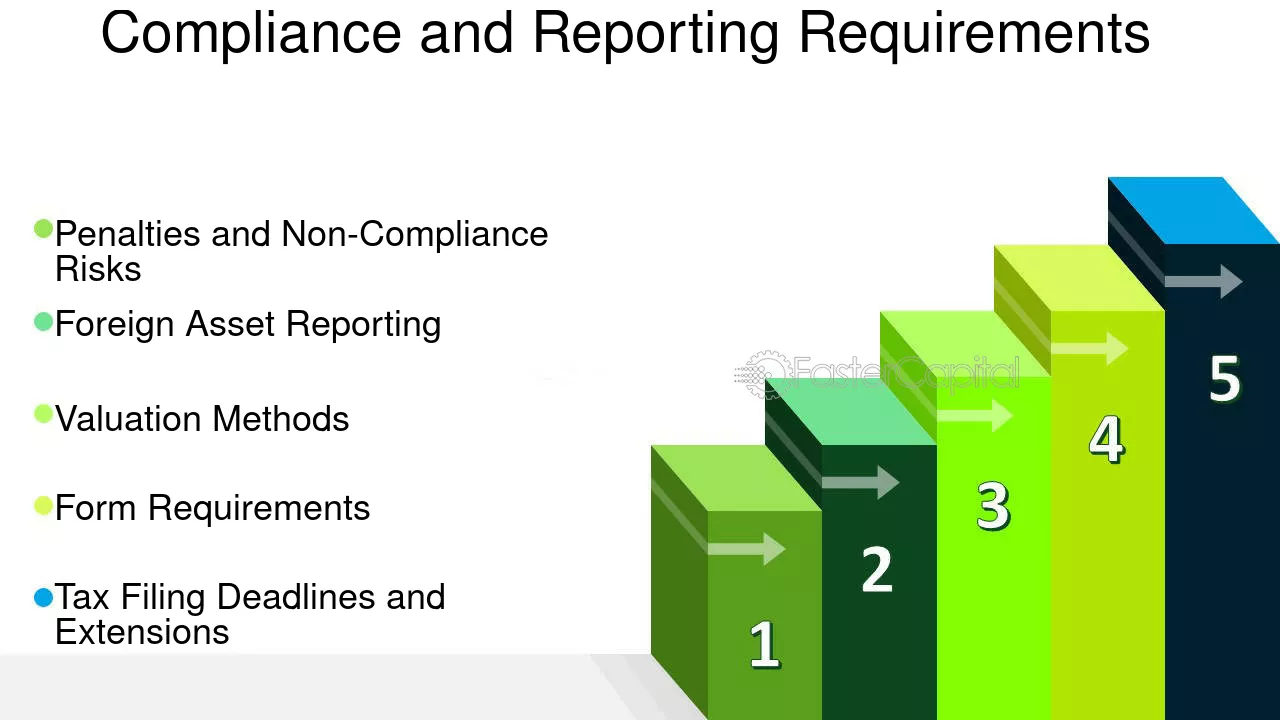 Compliance and Reporting Requirements

• Penalties and Non-Compliance Risks

• Foreign Asset Reporting

• Valuation Methods

• Form Requirements

• Tax Filing Deadlines and Extensions

1

2

3

4

5

FasterCapital